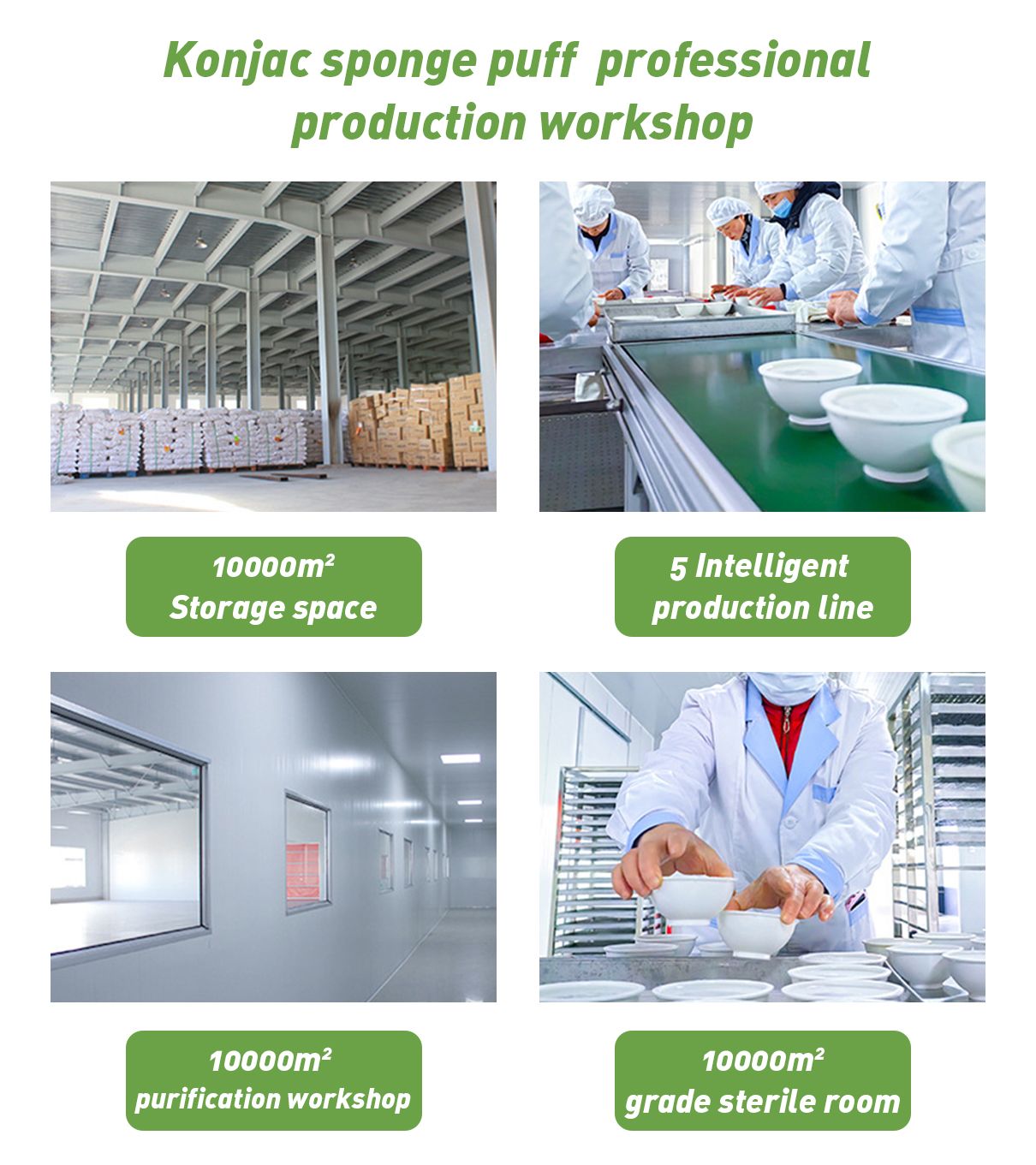 Konjac sponge puff professional production workshop

10000m²
Storage space

5 Intelligent
production line

10000m²
purification workshop

10000m²
grade sterile room